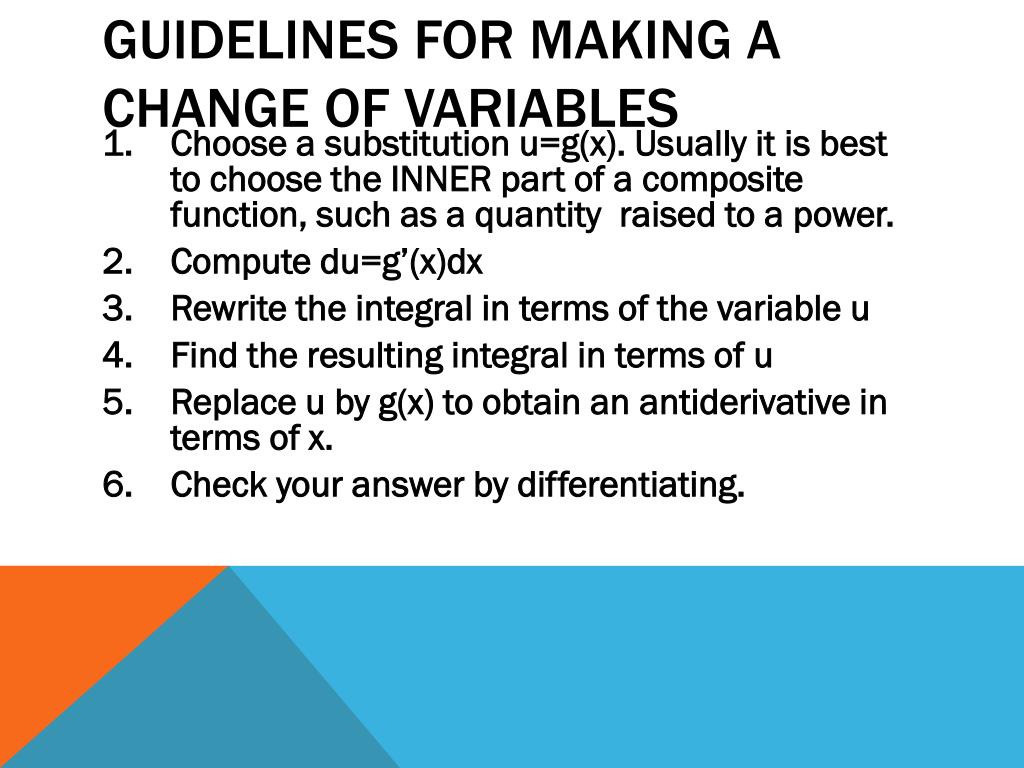 GUIDELINES FOR MAKING A CHANGE OF VARIABLES

1. Choose a substitution u=g(x). Usually it is best to choose the INNER part of a composite function, such as a quantity raised to a power.
2. Compute du=g’(x)dx
3. Rewrite the integral in terms of the variable u
4. Find the resulting integral in terms of u
5. Replace u by g(x) to obtain an antiderivative in terms of x.
6. Check your answer by differentiating.